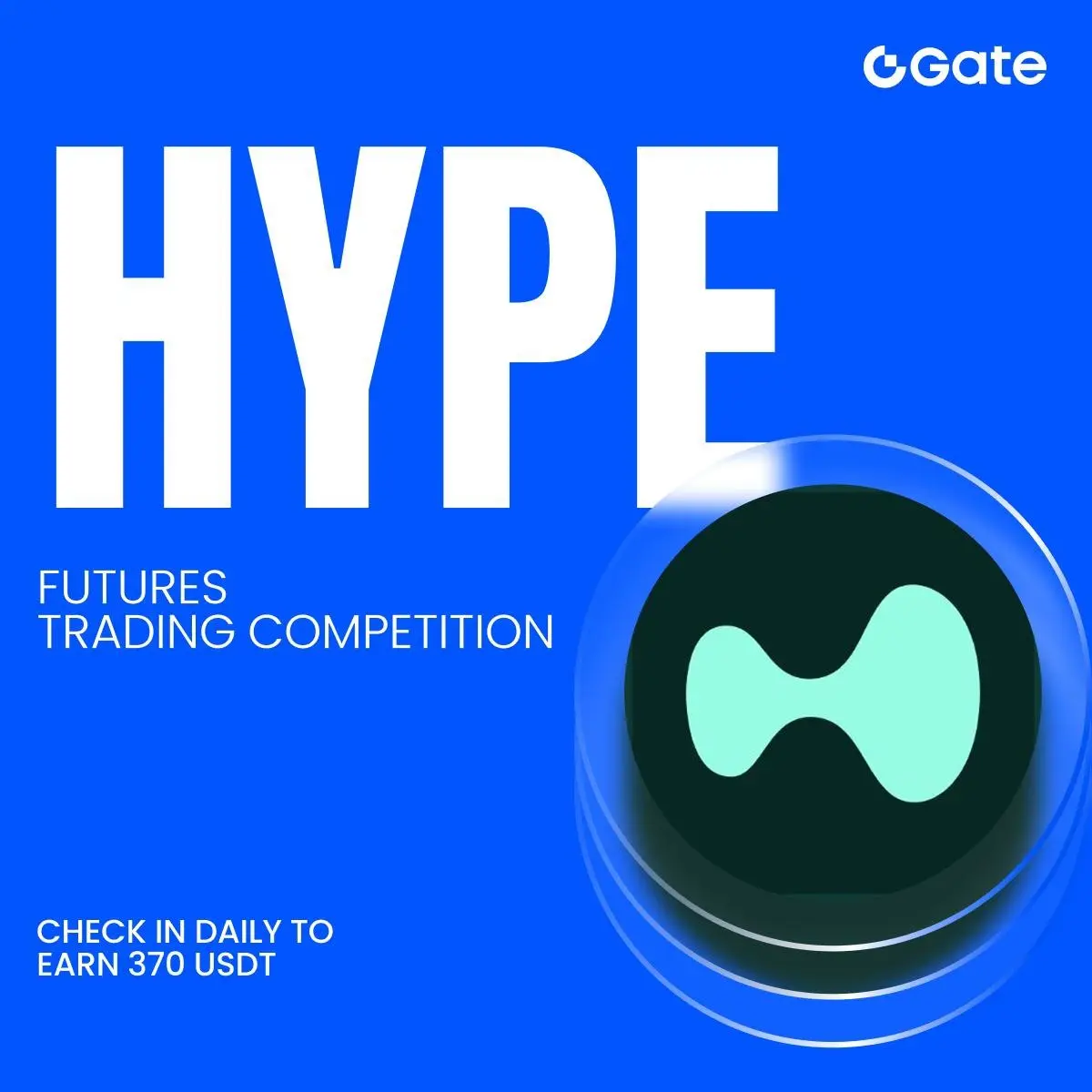 Gate

HYPE

FUTURES
TRADING COMPETITION

CHECK IN DAILY TO
EARN 370 USDT